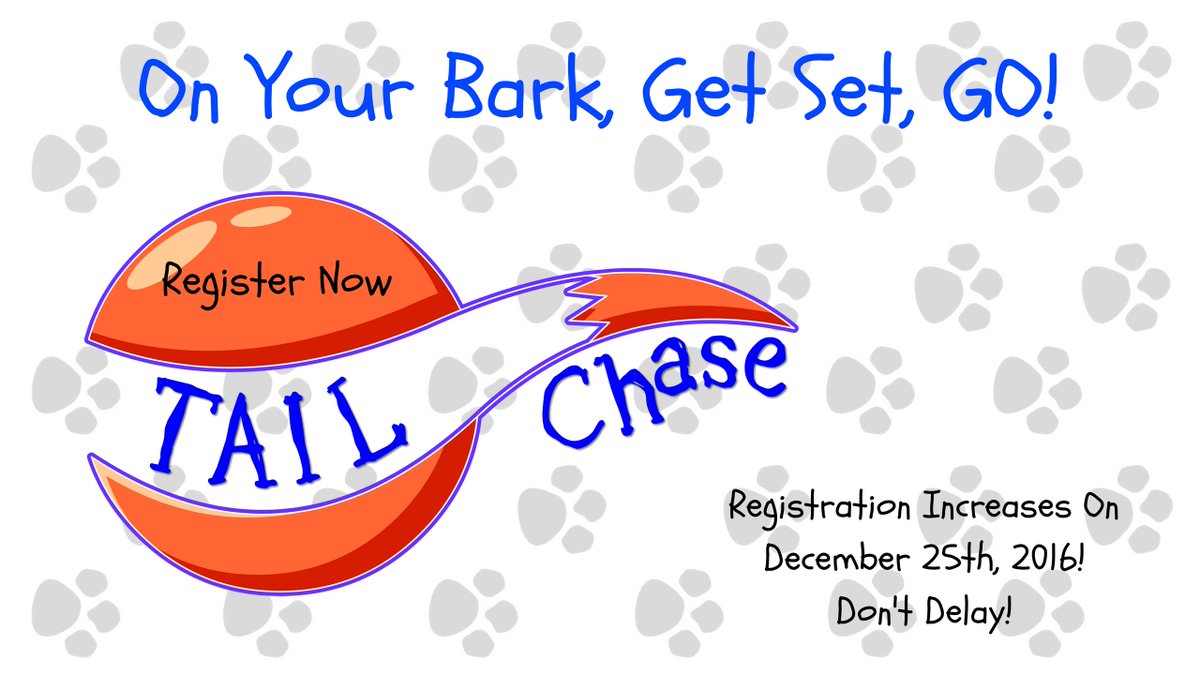 On Your Bark, Get Set, GO!

Register Now

TAIL Chase

Registration Increases On December 25th, 2016! Don't Delay!